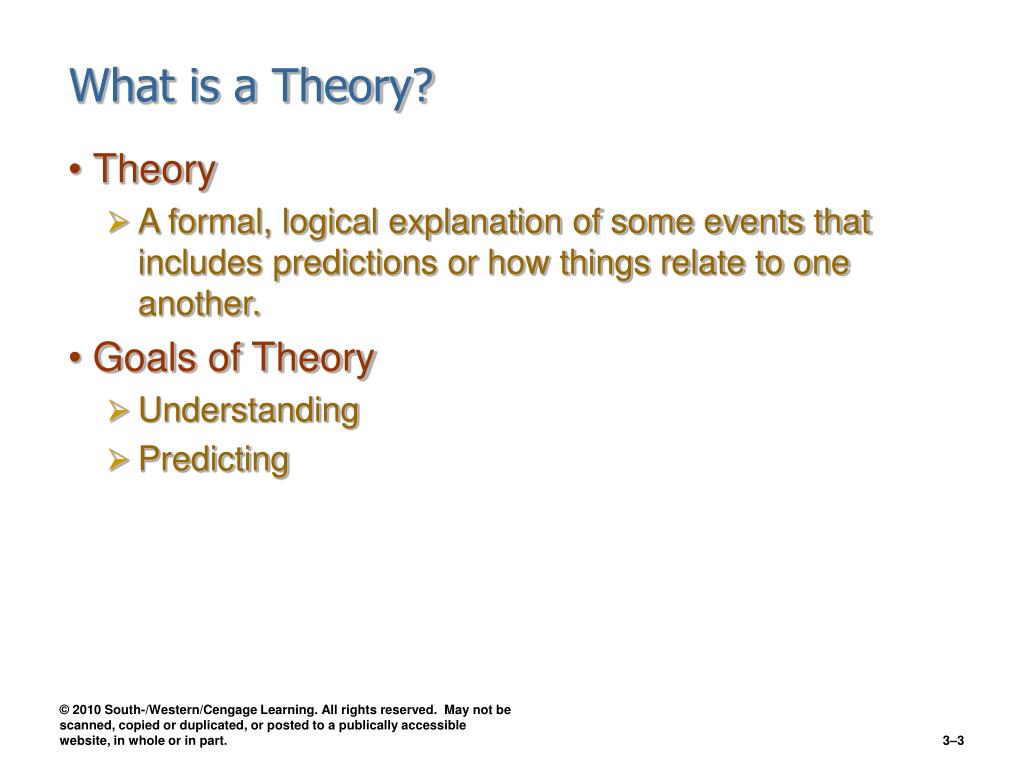 What is a Theory?

• Theory

➢ A formal, logical explanation of some events that includes predictions or how things relate to one another.

• Goals of Theory

➢ Understanding

➢ Predicting

© 2010 South-/Western/Cengage Learning. All rights reserved. May not be scanned, copied or duplicated, or posted to a publically accessible website, in whole or in part.

3–3